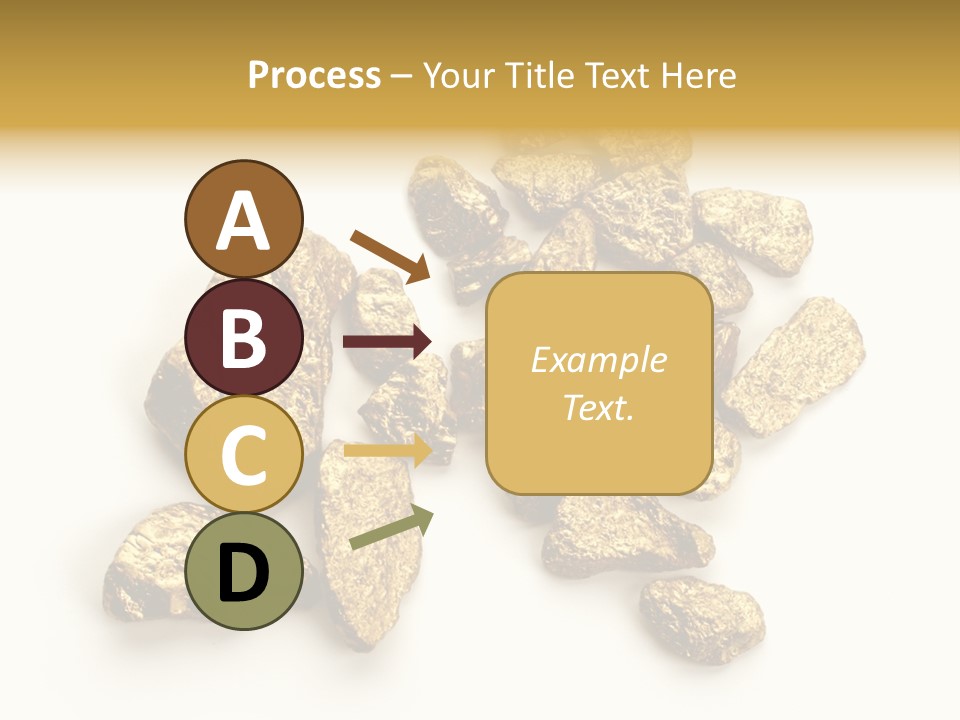 Process – Your Title Text Here

A

B

C

D

Example Text.